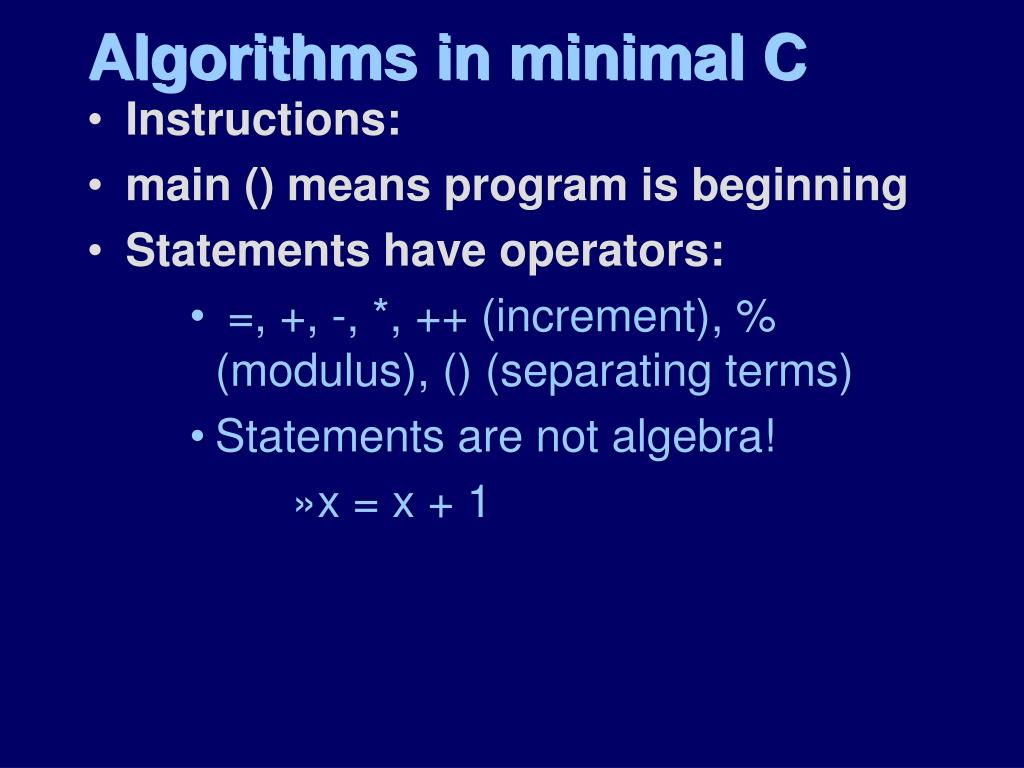 Algorithms in minimal C

• Instructions:
• main () means program is beginning
• Statements have operators:
• =, +, -, *, ++ (increment), % (modulus), () (separating terms)
• Statements are not algebra!
»x = x + 1